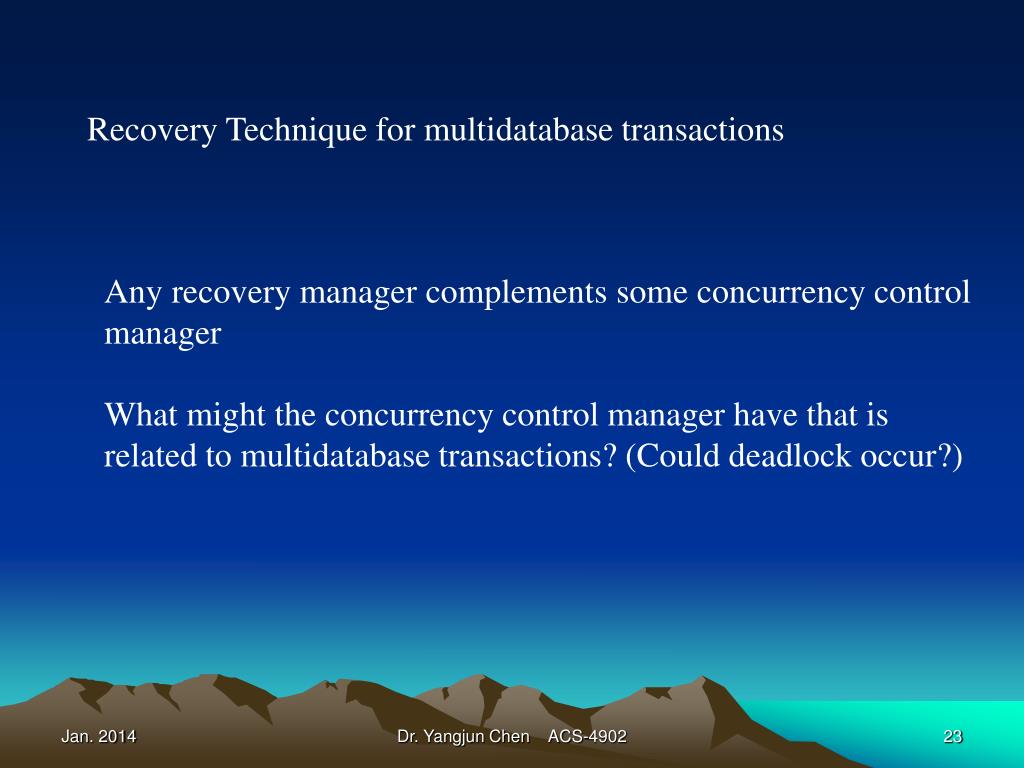 Recovery Technique for multidatabase transactions

Any recovery manager complements some concurrency control manager

What might the concurrency control manager have that is related to multidatabase transactions? (Could deadlock occur?)

Jan. 2014

Dr. Yangjun Chen ACS-4902

23